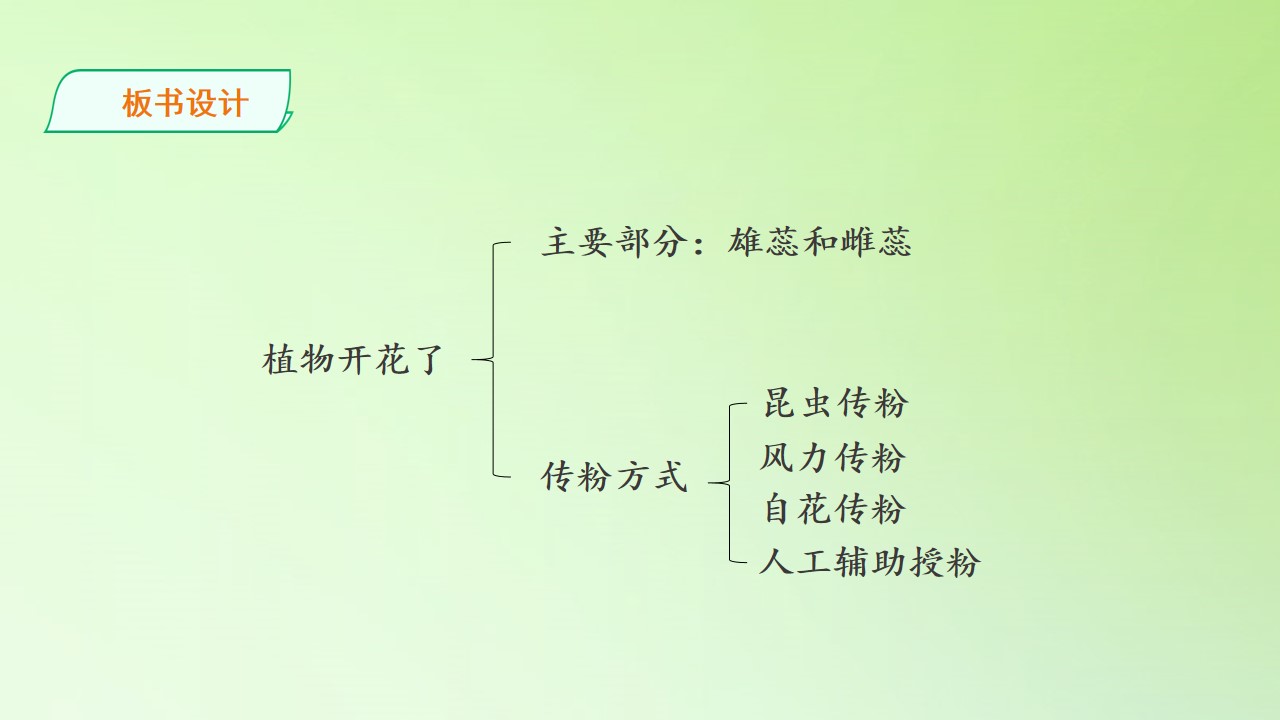 板书设计

植物开花了

主要部分：雄蕊和雌蕊

传粉方式

昆虫传粉
风力传粉
自花传粉
人工辅助授粉